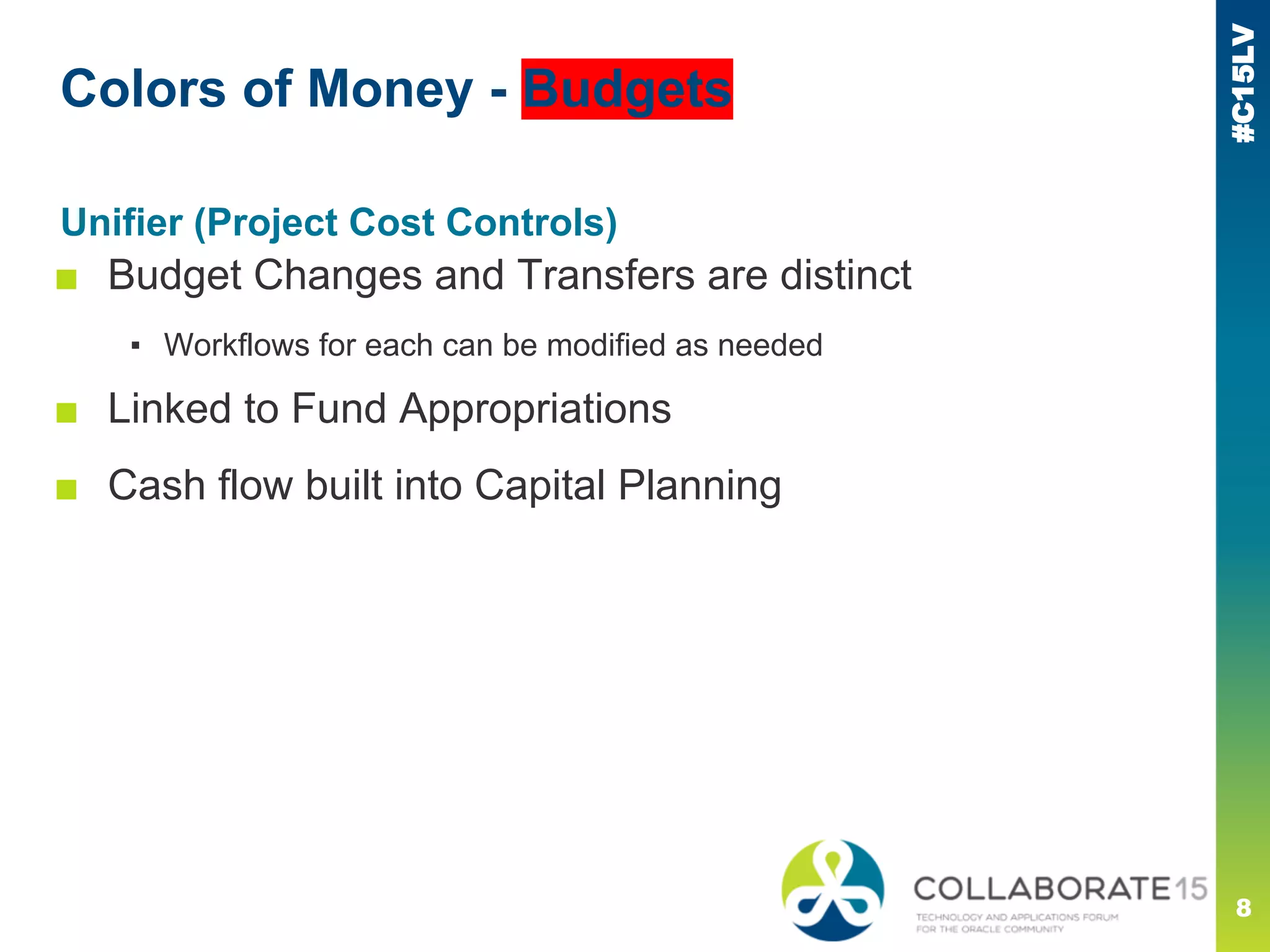 Colors of Money - Budgets

#C15LV

Unifier (Project Cost Controls)

■ Budget Changes and Transfers are distinct

▪ Workflows for each can be modified as needed

■ Linked to Fund Appropriations

■ Cash flow built into Capital Planning

COLLABORATE15
TECHNOLOGY AND APPLICATIONS FORUM FOR THE ORACLE COMMUNITY

8